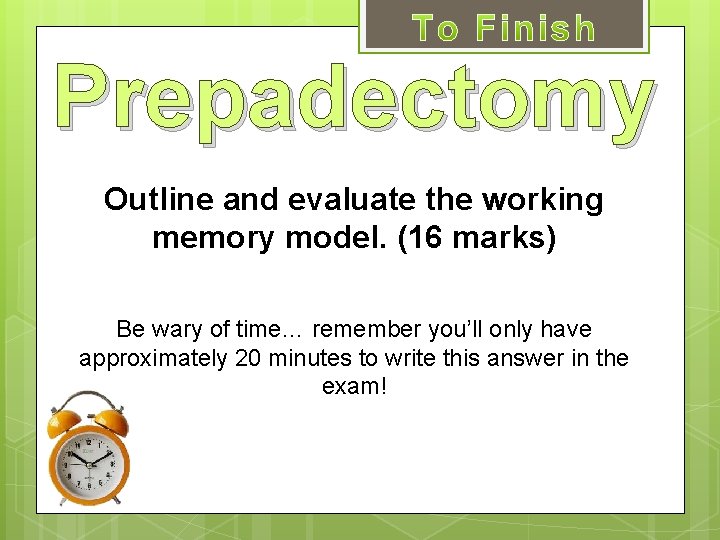 To Finish

Prepadectomy

Outline and evaluate the working memory model. (16 marks)

Be wary of time… remember you'll only have approximately 20 minutes to write this answer in the exam!